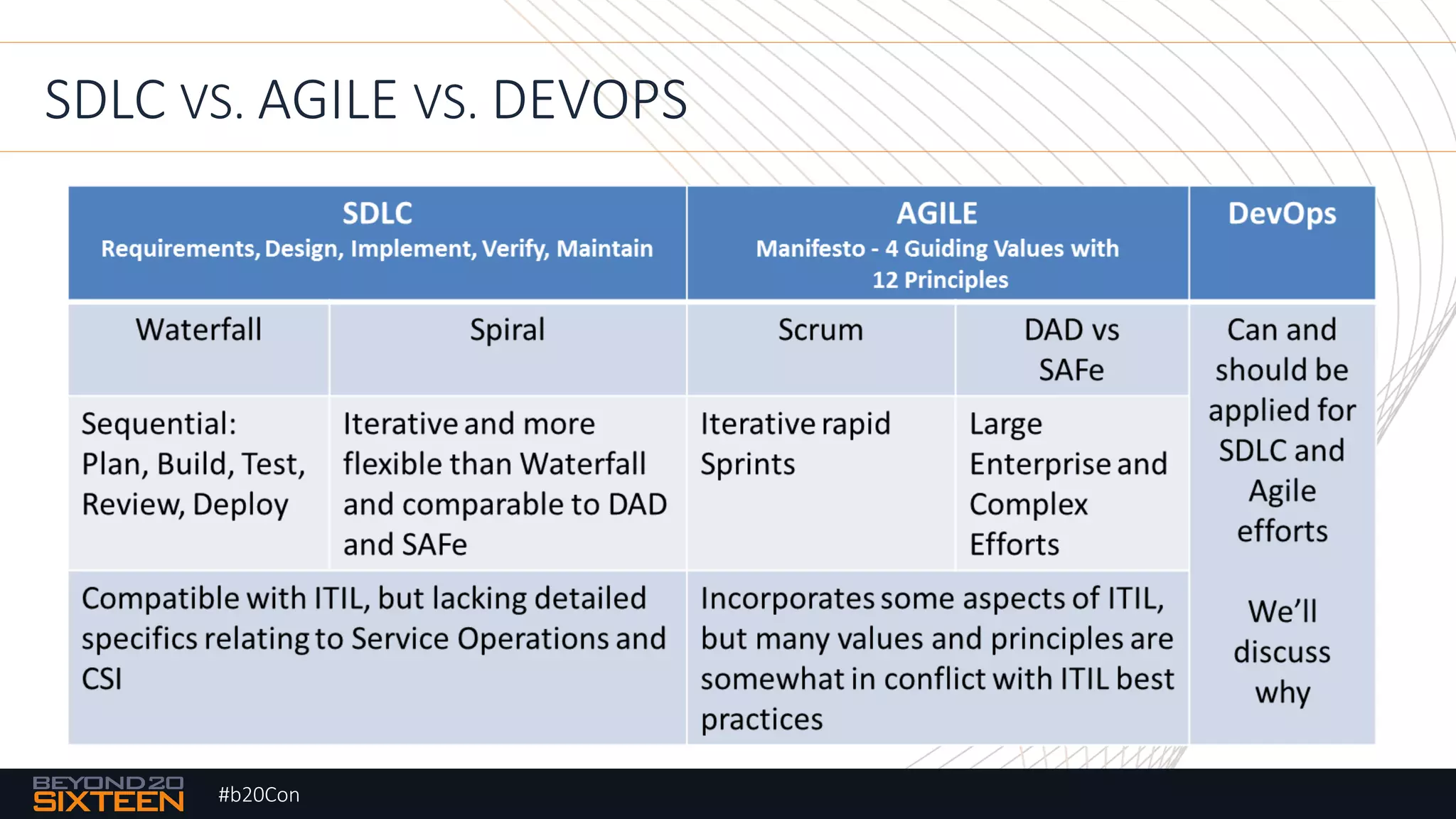 SDLC VS. AGILE VS. DEVOPS

| SDLC Requirements, Design, Implement, Verify, Maintain | | AGILE Manifesto - 4 Guiding Values with 12 Principles | | DevOps |
|---|---|---|---|---|
| Waterfall | Spiral | Scrum | DAD vs SAFe | Can and should be applied for SDLC and Agile efforts We'll discuss why |
| Sequential: Plan, Build, Test, Review, Deploy | Iterative and more flexible than Waterfall and comparable to DAD and SAFe | Iterative rapid Sprints | Large Enterprise and Complex Efforts | |
| Compatible with ITIL, but lacking detailed specifics relating to Service Operations and CSI | | Incorporates some aspects of ITIL, but many values and principles are somewhat in conflict with ITIL best practices | | |

BEYOND20 SIXTEEN
#b20Con